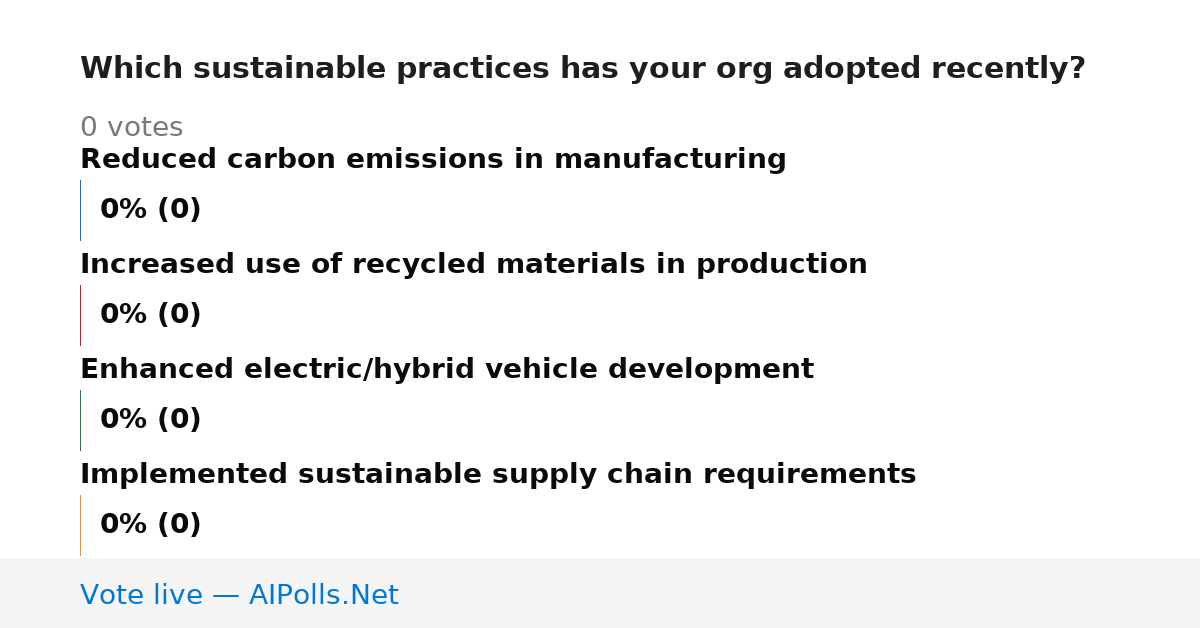 Which sustainable practices has your org adopted recently?

0 votes

Reduced carbon emissions in manufacturing

0% (0)

Increased use of recycled materials in production

0% (0)

Enhanced electric/hybrid vehicle development

0% (0)

Implemented sustainable supply chain requirements

0% (0)

Vote live — AIPolls.Net